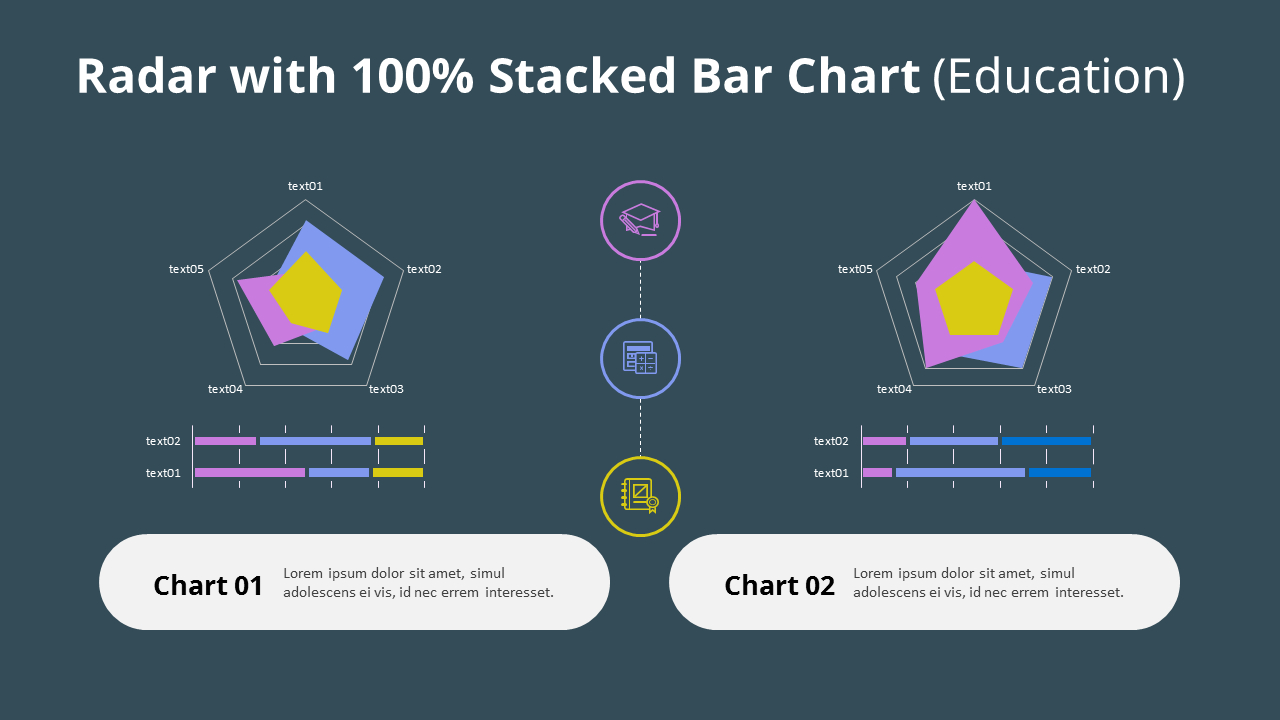 Radar with 100% Stacked Bar Chart (Education)

text01
text02
text03
text04
text05

text02
text01

text01
text02
text03
text04
text05

text02
text01

Chart 01
Lorem ipsum dolor sit amet, simul adolescens ei vis, id nec errem interesset.

Chart 02
Lorem ipsum dolor sit amet, simul adolescens ei vis, id nec errem interesset.